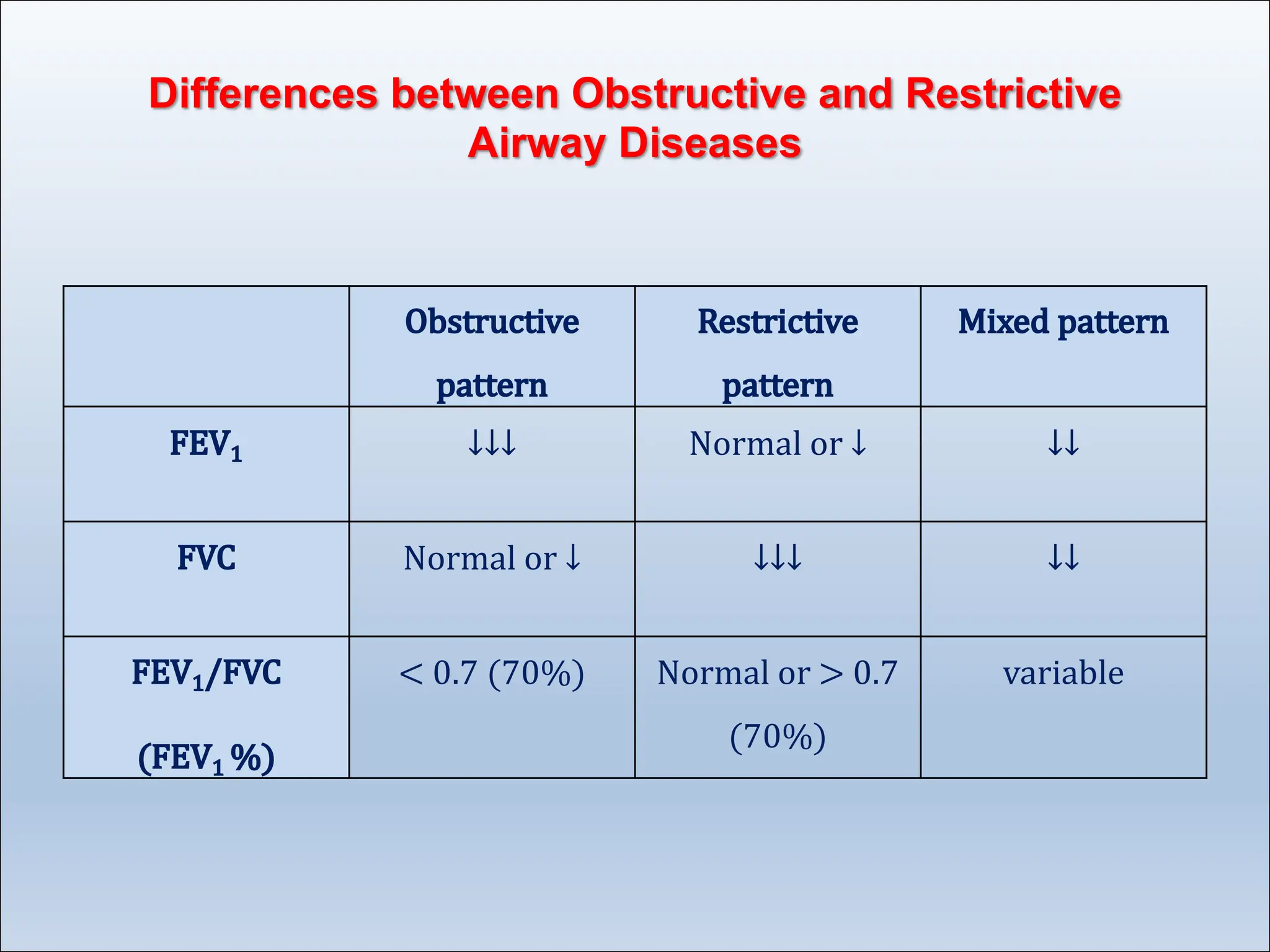 Differences between Obstructive and Restrictive Airway Diseases

| | Obstructive pattern | Restrictive pattern | Mixed pattern |
|---|---|---|---|
| $FEV_1$ | ↓↓↓ | Normal or ↓ | ↓↓ |
| FVC | Normal or ↓ | ↓↓↓ | ↓↓ |
| $FEV_1$/FVC ($FEV_1$ %) | < 0.7 (70%) | Normal or > 0.7 (70%) | variable |